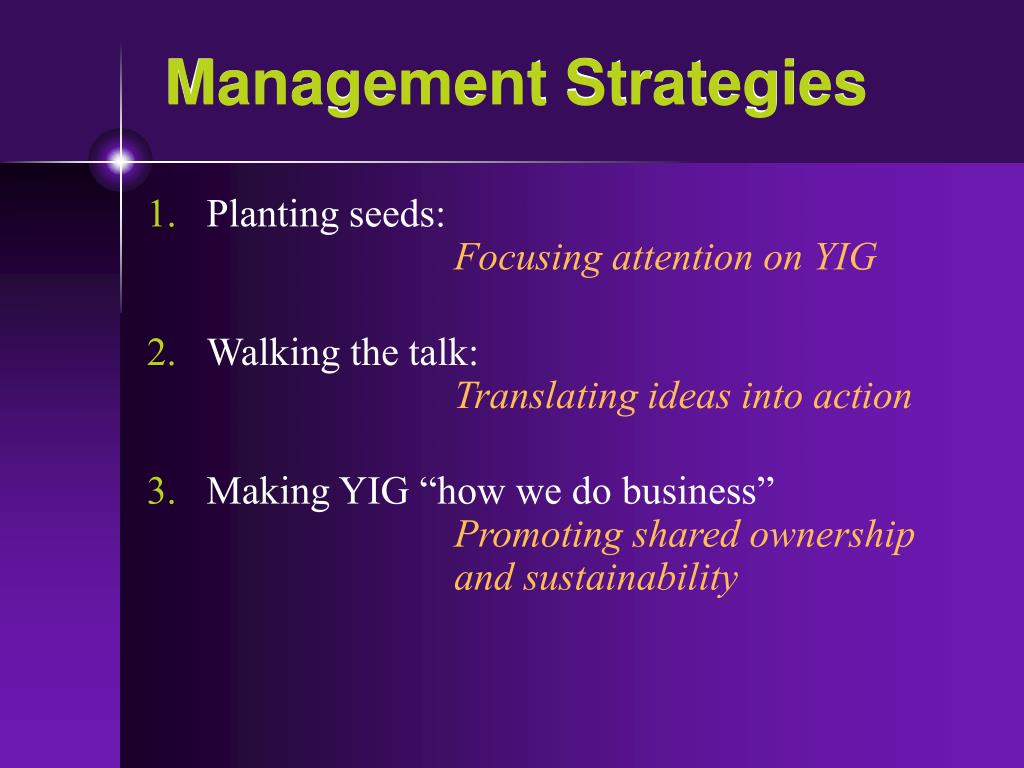 Management Strategies

1. Planting seeds:
Focusing attention on YIG

2. Walking the talk:
Translating ideas into action

3. Making YIG “how we do business”
Promoting shared ownership and sustainability